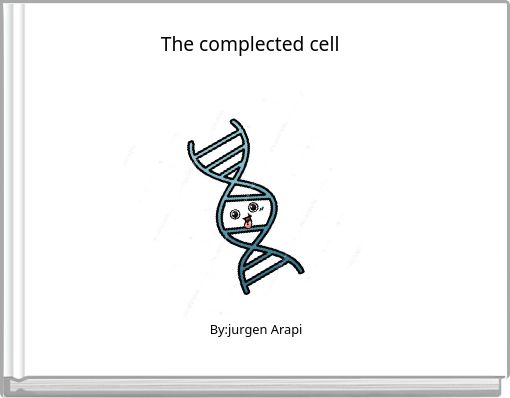 The complected cell

By:jurgen Arapi